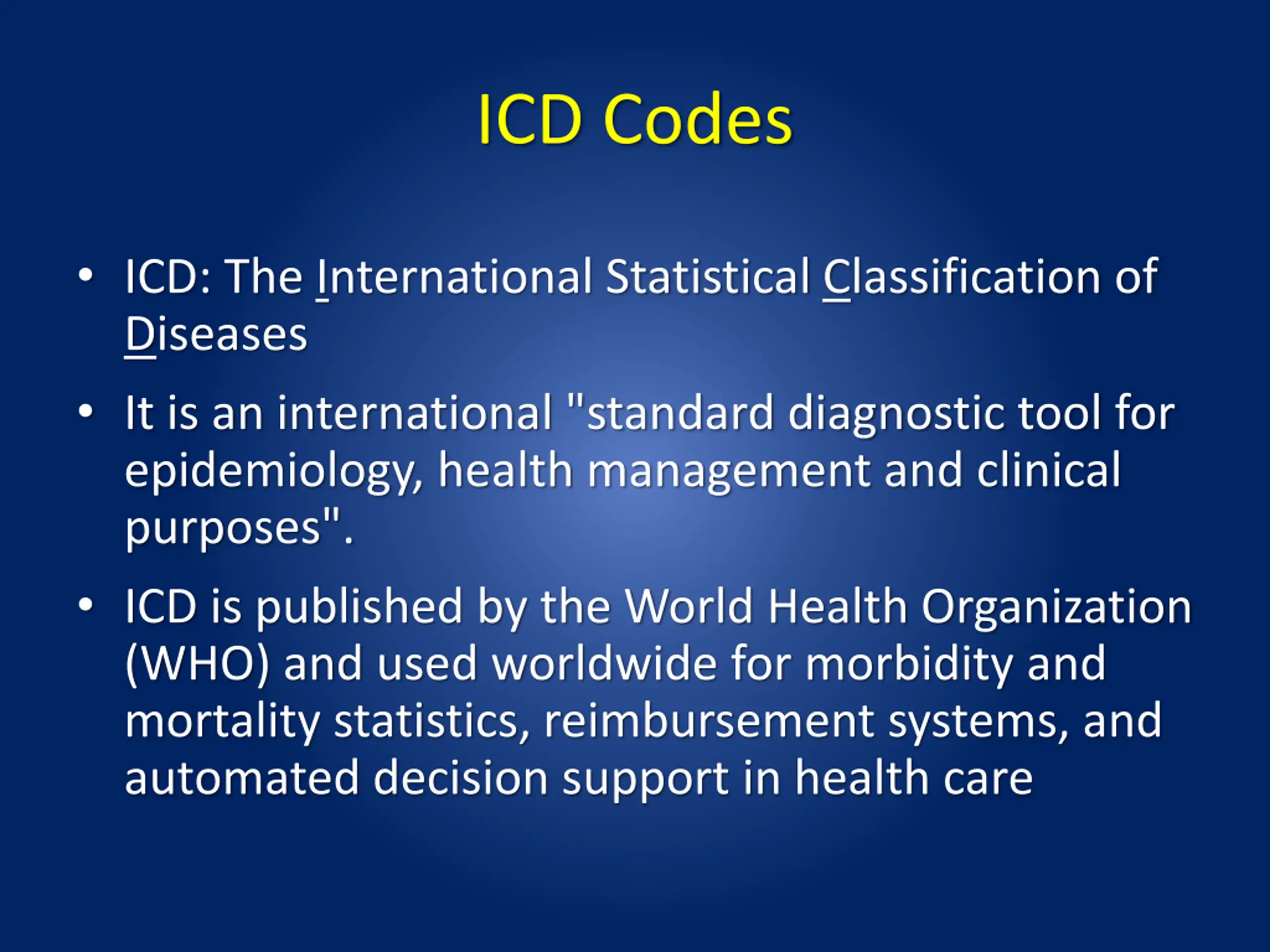 ICD Codes

• ICD: The International Statistical Classification of Diseases

• It is an international "standard diagnostic tool for epidemiology, health management and clinical purposes".

• ICD is published by the World Health Organization (WHO) and used worldwide for morbidity and mortality statistics, reimbursement systems, and automated decision support in health care